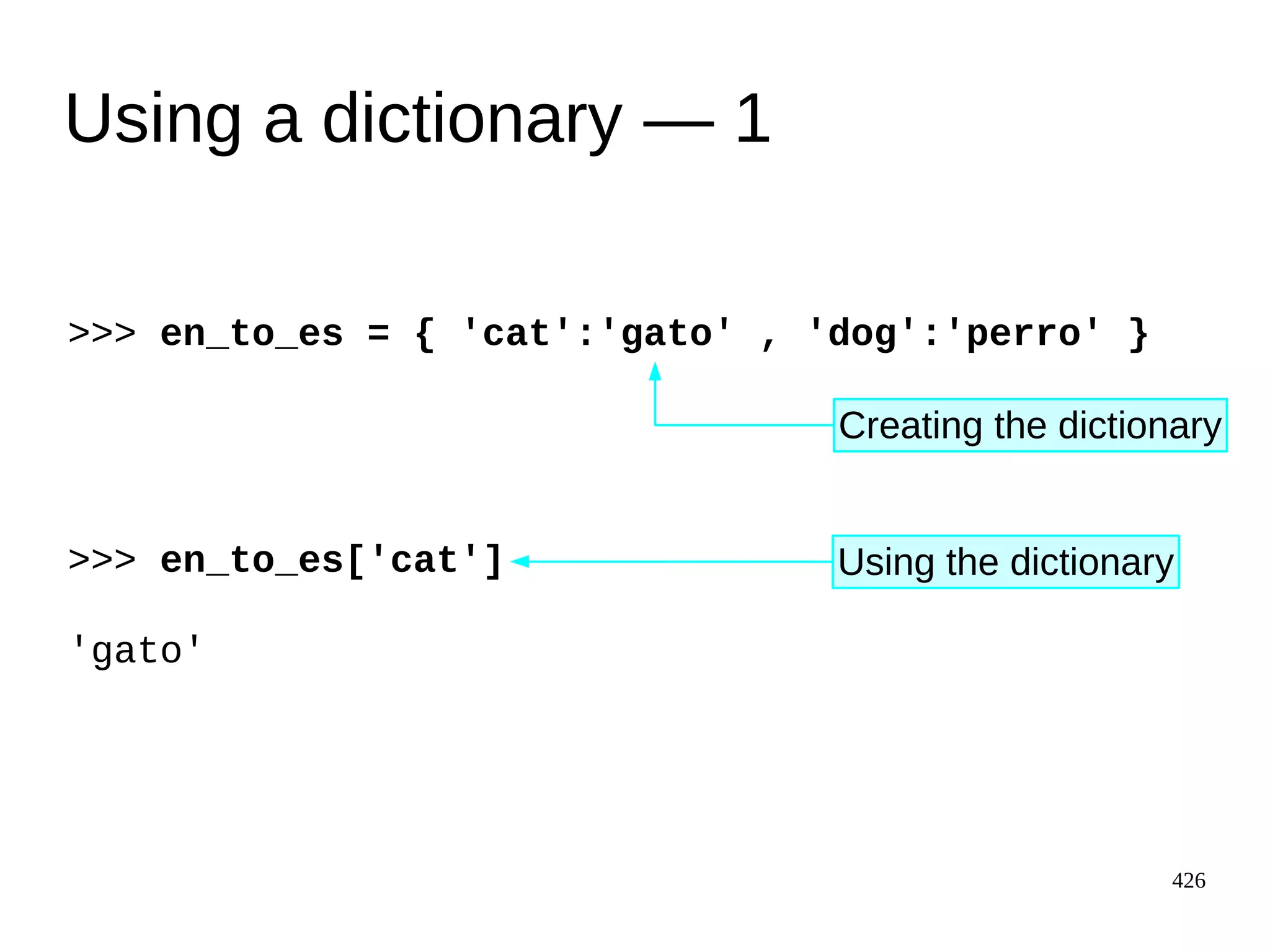 Using a dictionary — 1

>>> en_to_es = { 'cat':'gato' , 'dog':'perro' }

Creating the dictionary

>>> en_to_es['cat']

Using the dictionary

'gato'

426